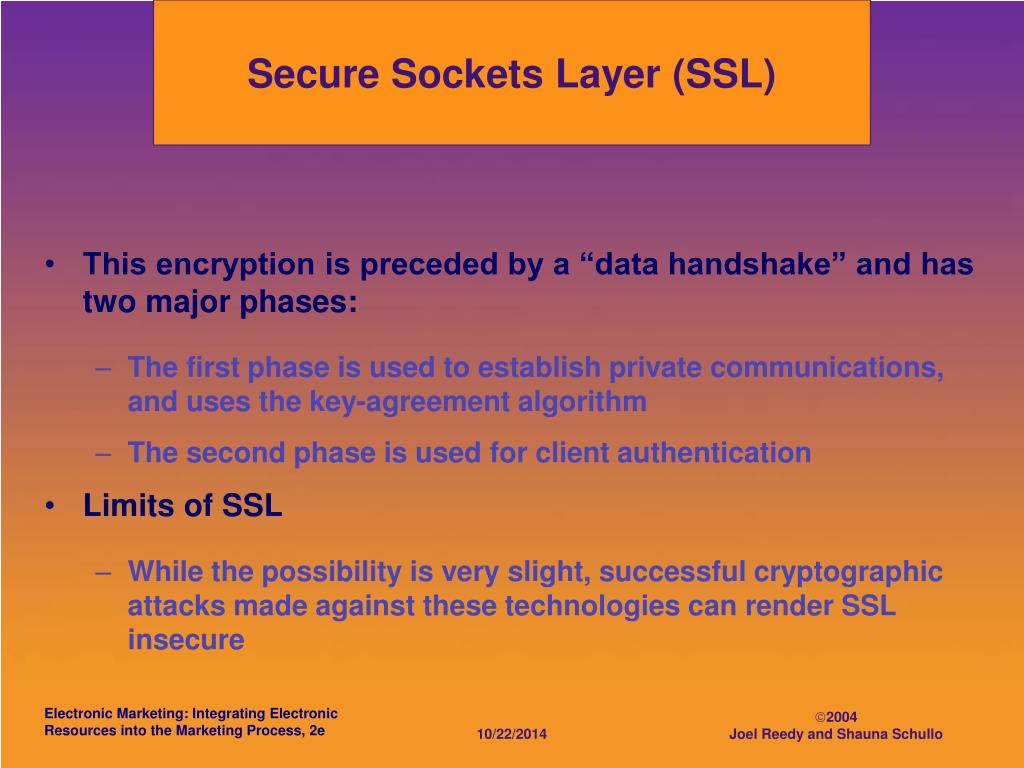 Secure Sockets Layer (SSL)

• This encryption is preceded by a “data handshake” and has two major phases:

– The first phase is used to establish private communications, and uses the key-agreement algorithm

– The second phase is used for client authentication

• Limits of SSL

– While the possibility is very slight, successful cryptographic attacks made against these technologies can render SSL insecure

Electronic Marketing: Integrating Electronic Resources into the Marketing Process, 2e

10/22/2014

©2004
Joel Reedy and Shauna Schullo